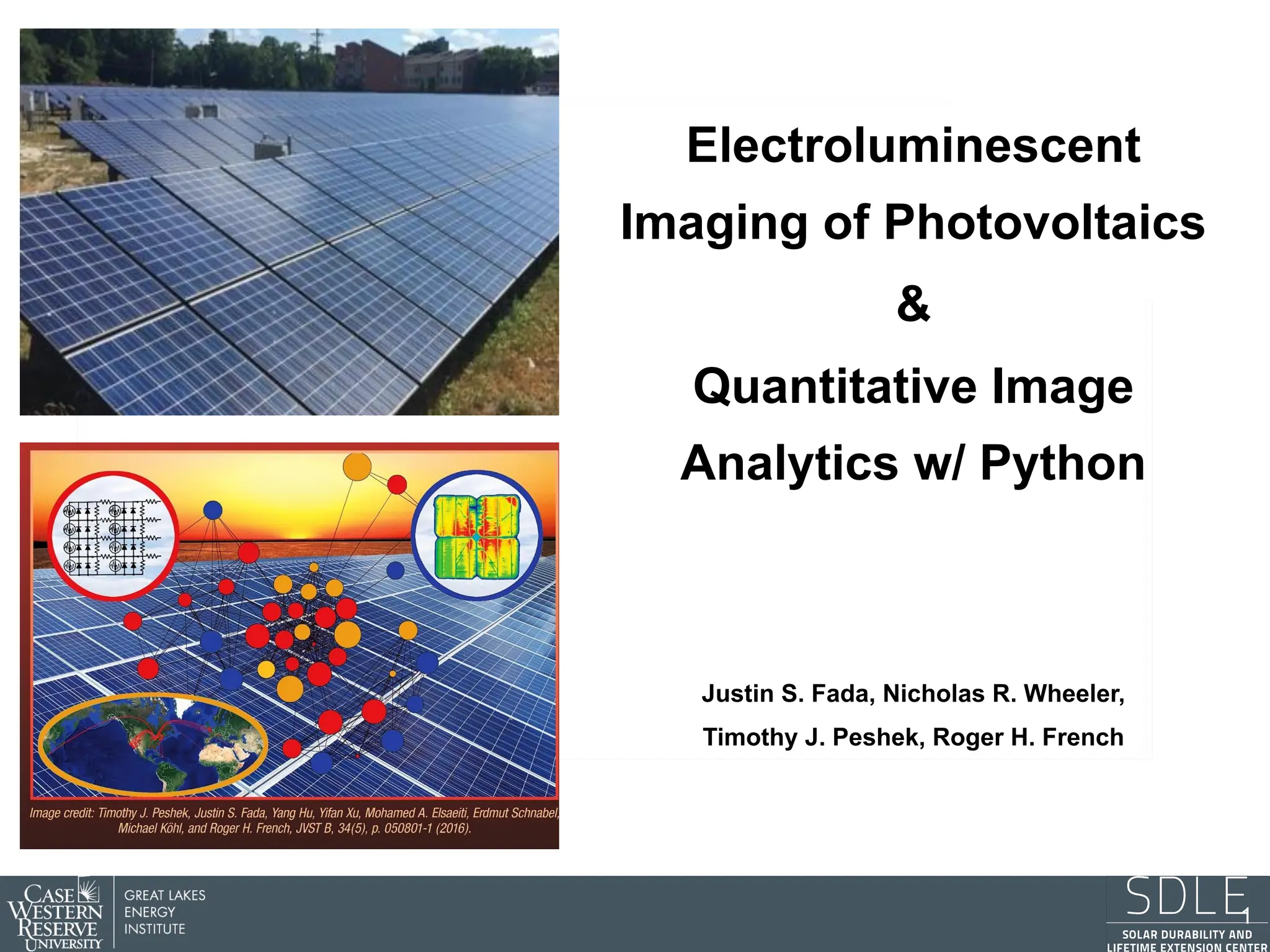 Electroluminescent Imaging of Photovoltaics & Quantitative Image Analytics w/ Python

Justin S. Fada, Nicholas R. Wheeler, Timothy J. Peshek, Roger H. French

Image credit: Timothy J. Peshek, Justin S. Fada, Yang Hu, Yifan Xu, Mohamed A. Elsaeiti, Erdmut Schnabel, Michael Köhl, and Roger H. French, JVST B, 34(5), p. 050801-1 (2016).

CASE WESTERN RESERVE UNIVERSITY

GREAT LAKES ENERGY INSTITUTE

SDLE

SOLAR DURABILITY AND LIFETIME EXTENSION CENTER